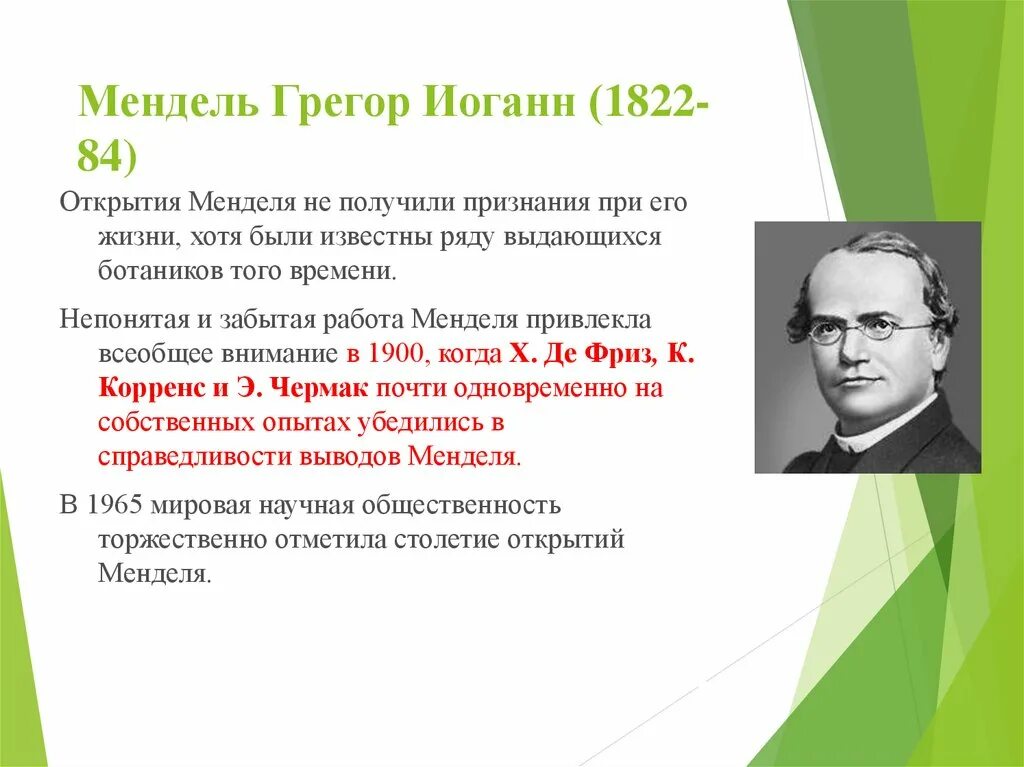 Мендель Грегор Иоганн (1822-84)

Открытия Менделя не получили признания при его жизни, хотя были известны ряду выдающихся ботаников того времени.

Непонятая и забытая работа Менделя привлекла всеобщее внимание в 1900, когда Х. Де Фриз, К. Корренс и Э. Чермак почти одновременно на собственных опытах убедились в справедливости выводов Менделя.

В 1965 мировая научная общественность торжественно отметила столетие открытий Менделя.